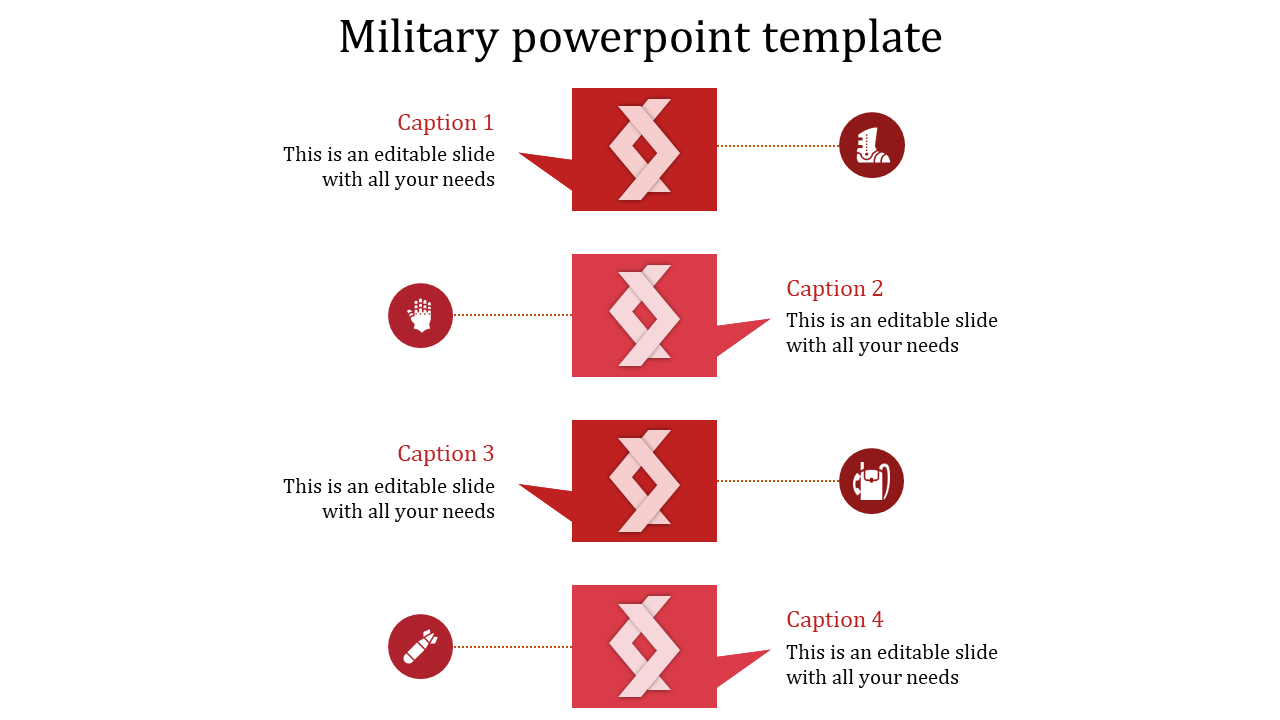 Military powerpoint template

Caption 1
This is an editable slide with all your needs

Caption 2
This is an editable slide with all your needs

Caption 3
This is an editable slide with all your needs

Caption 4
This is an editable slide with all your needs